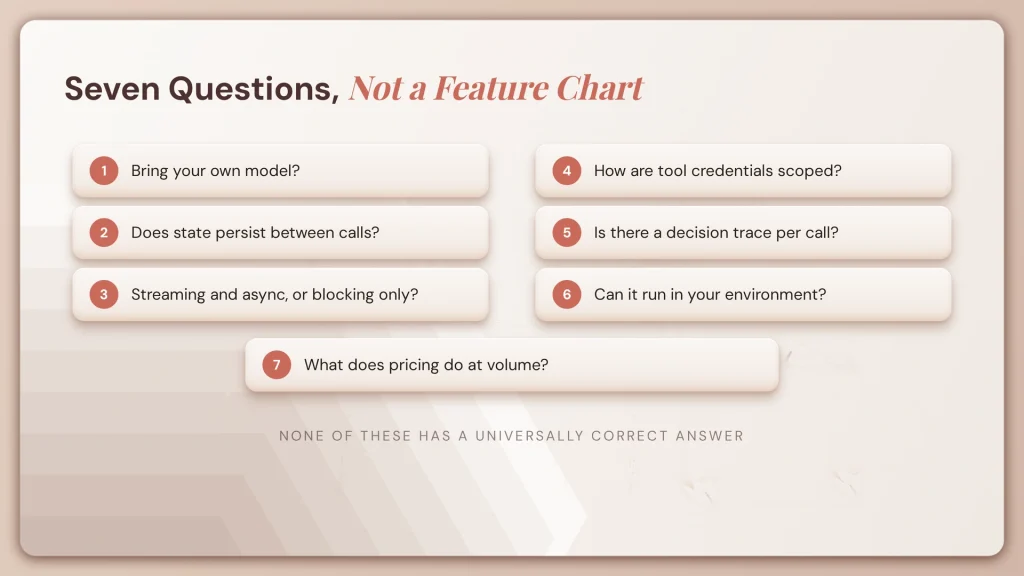 Seven Questions, Not a Feature Chart

1 Bring your own model?

2 Does state persist between calls?

3 Streaming and async, or blocking only?

4 How are tool credentials scoped?

5 Is there a decision trace per call?

6 Can it run in your environment?

7 What does pricing do at volume?

NONE OF THESE HAS A UNIVERSALLY CORRECT ANSWER